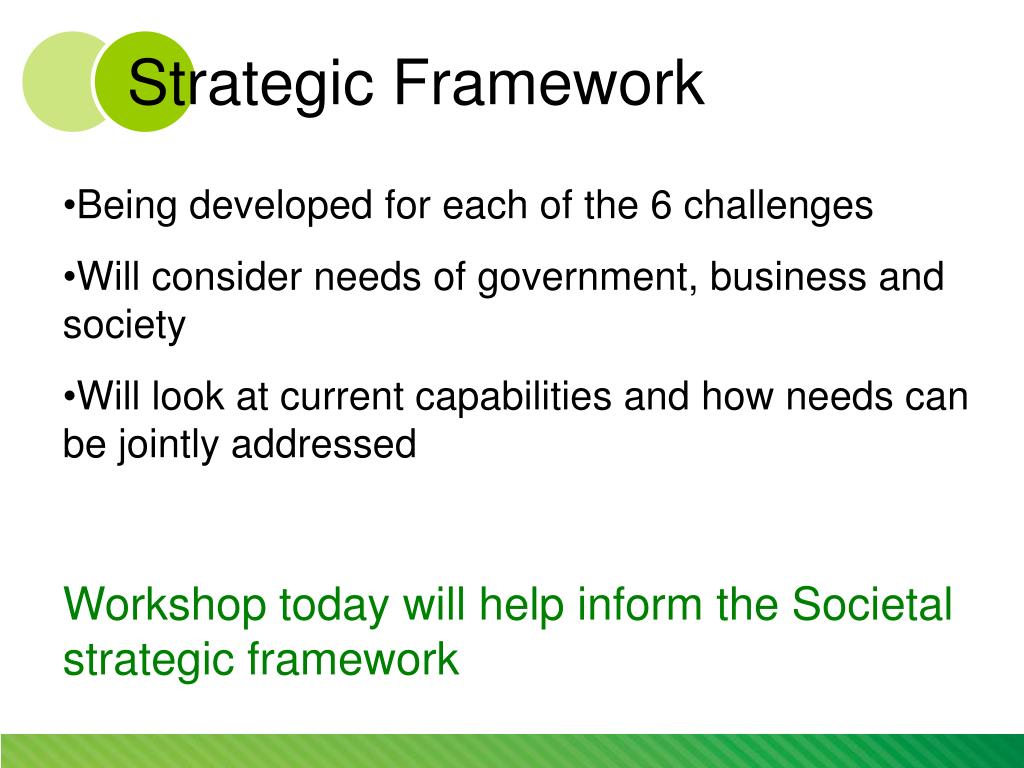 Strategic Framework

•Being developed for each of the 6 challenges

•Will consider needs of government, business and society

•Will look at current capabilities and how needs can be jointly addressed

Workshop today will help inform the Societal strategic framework